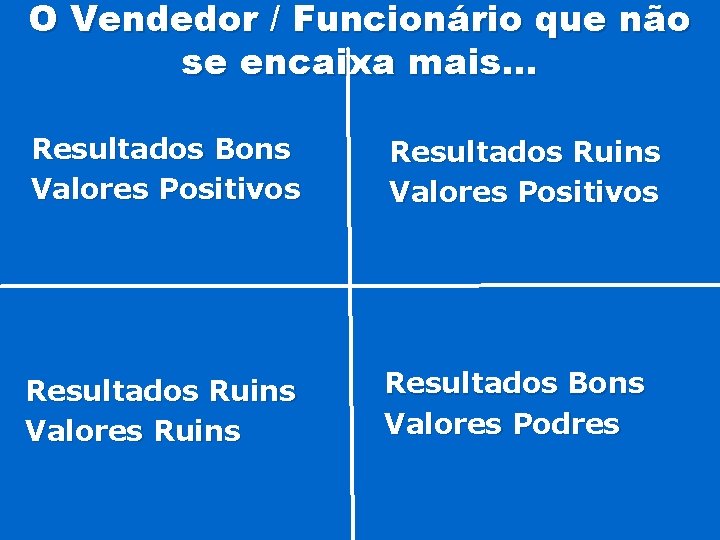 O Vendedor / Funcionário que não se encaixa mais...

Resultados Bons
Valores Positivos

Resultados Ruins
Valores Positivos

Resultados Ruins
Valores Ruins

Resultados Bons
Valores Podres